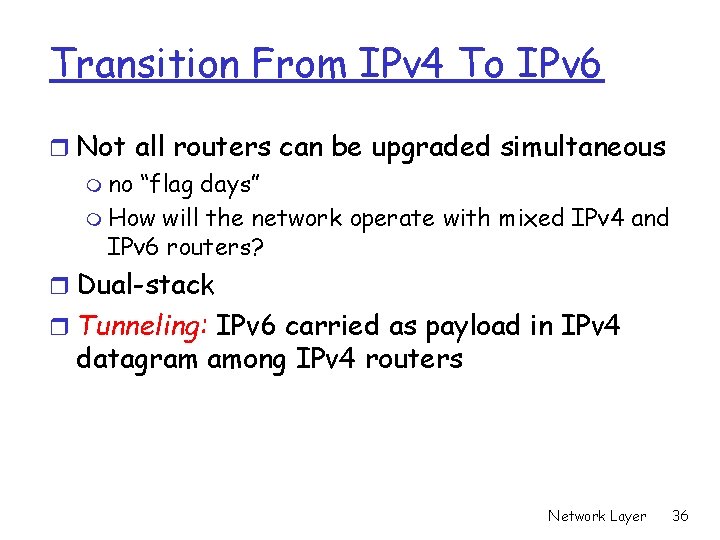 Transition From IPv4 To IPv6

Not all routers can be upgraded simultaneous
no "flag days"
How will the network operate with mixed IPv4 and IPv6 routers?

Dual-stack

Tunneling: IPv6 carried as payload in IPv4 datagram among IPv4 routers

Network Layer 36